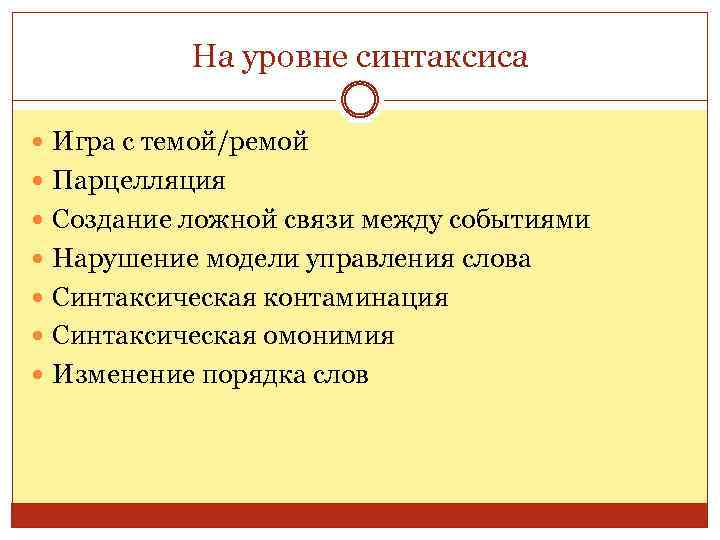 На уровне синтаксиса

- Игра с темой/ремой
- Парцелляция
- Создание ложной связи между событиями
- Нарушение модели управления слова
- Синтаксическая контаминация
- Синтаксическая омонимия
- Изменение порядка слов